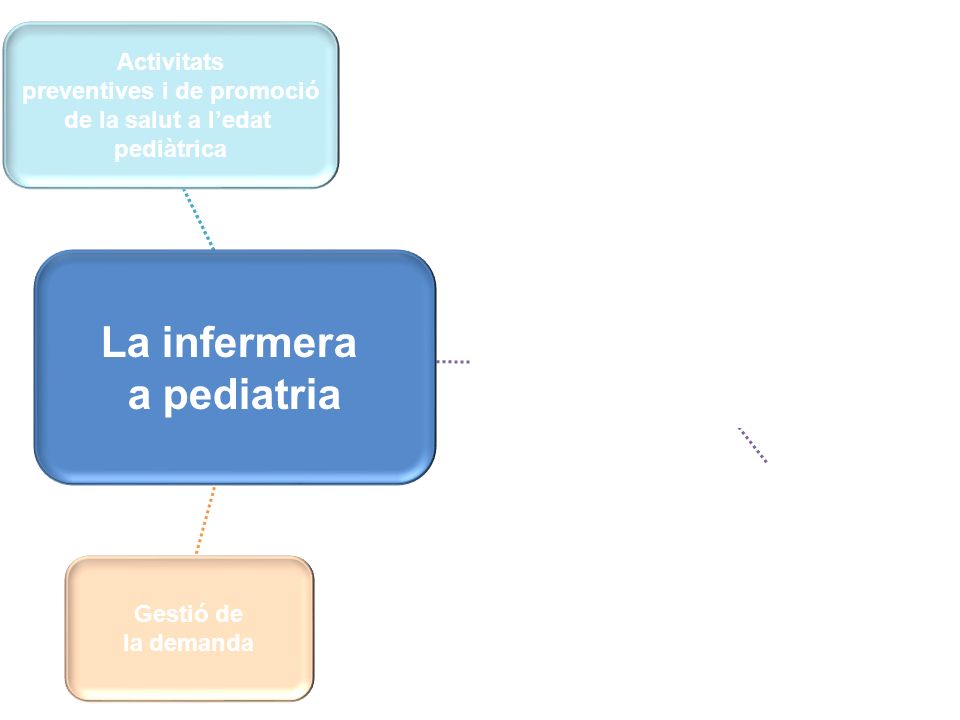 Activitats preventives i de promoció de la salut a l'edat pediàtrica

La infermera a pediatria

Gestió de la demanda